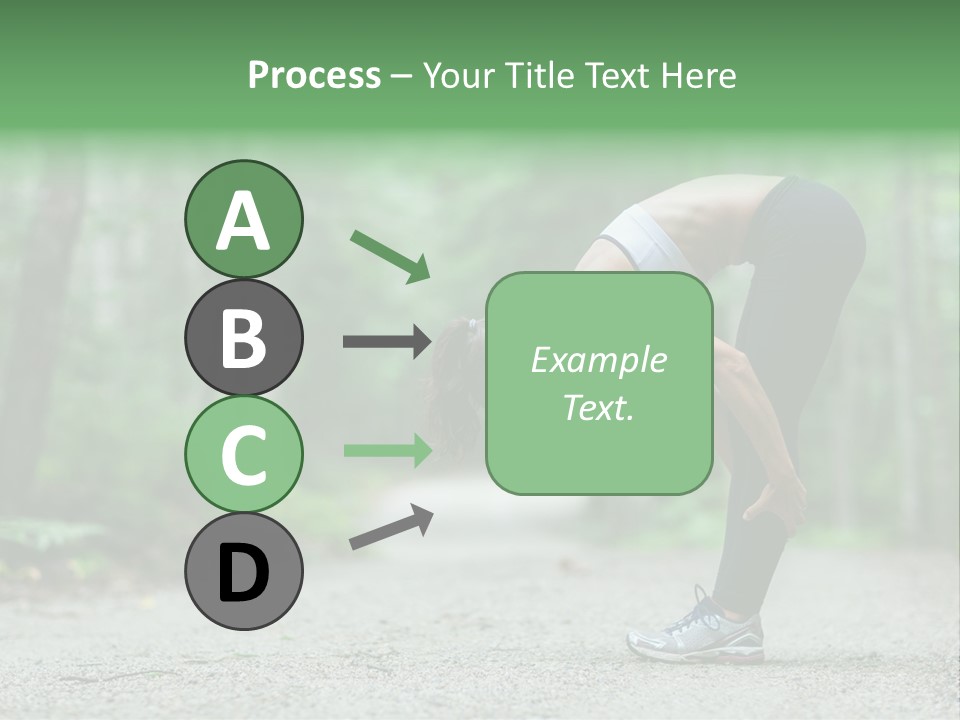 Process – Your Title Text Here

A

B

C

D

Example Text.